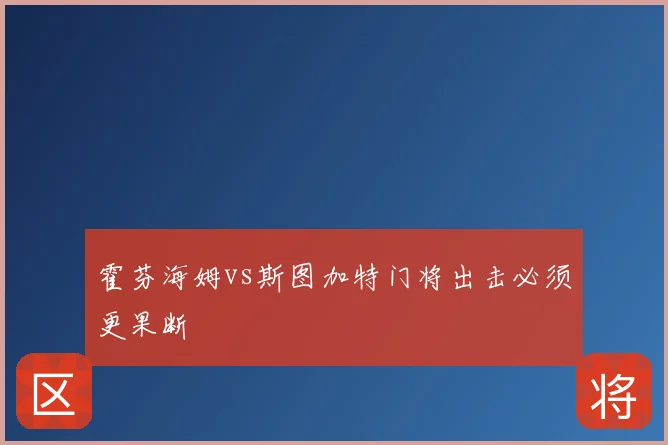 霍芬海姆VS斯图加特门将出击必须更果断

区

将